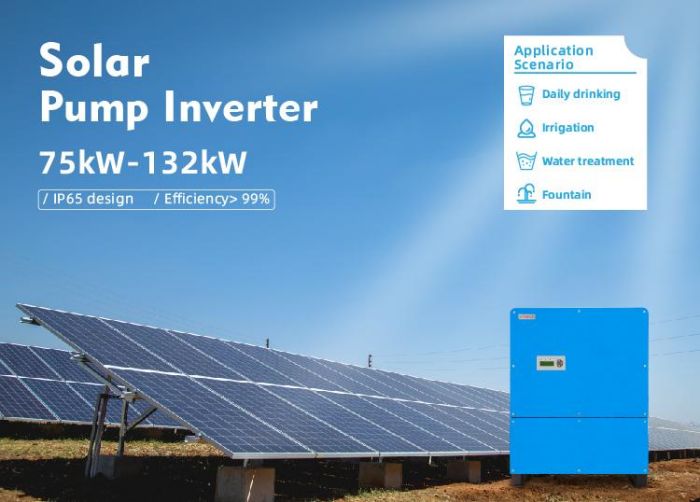 Solar
Pump Inverter
75kW-132kW
/ IP65 design / Efficiency> 99%

Application Scenario
Daily drinking
Irrigation
Water treatment
Fountain